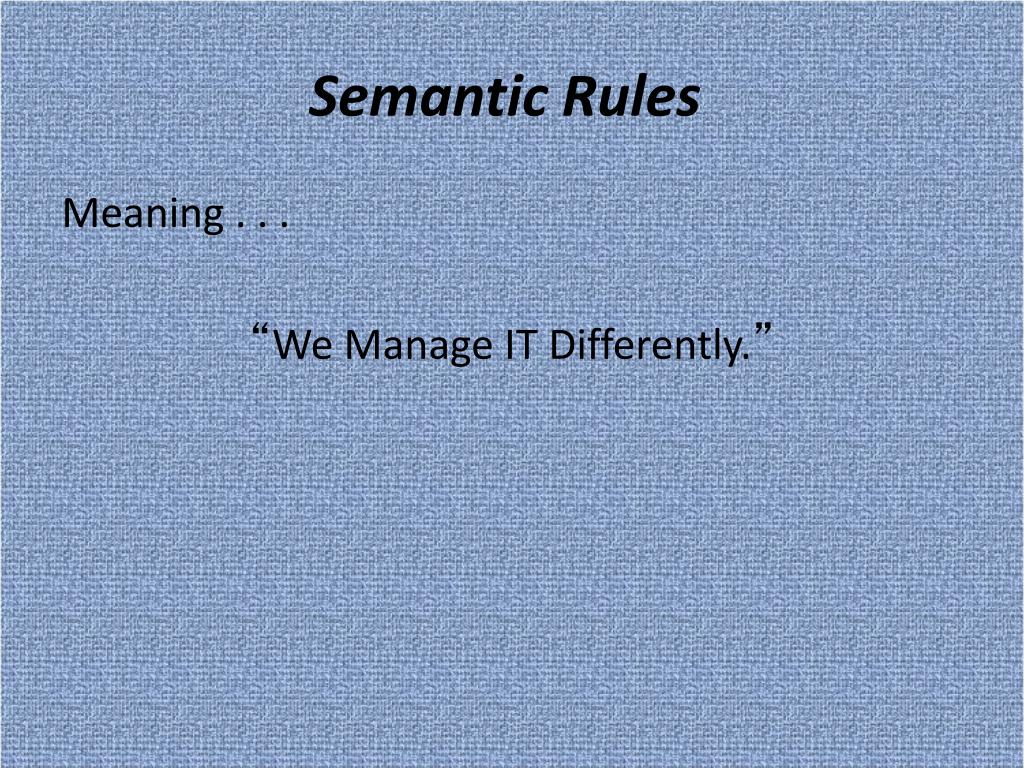 Semantic Rules

Meaning . . .

“We Manage IT Differently.”